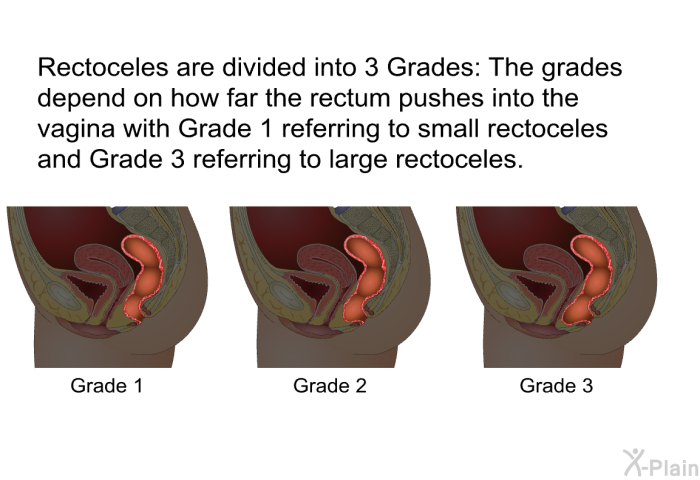 Rectoceles are divided into 3 Grades: The grades depend on how far the rectum pushes into the vagina with Grade 1 referring to small rectoceles and Grade 3 referring to large rectoceles.

Grade 1

Grade 2

Grade 3

X-Plain